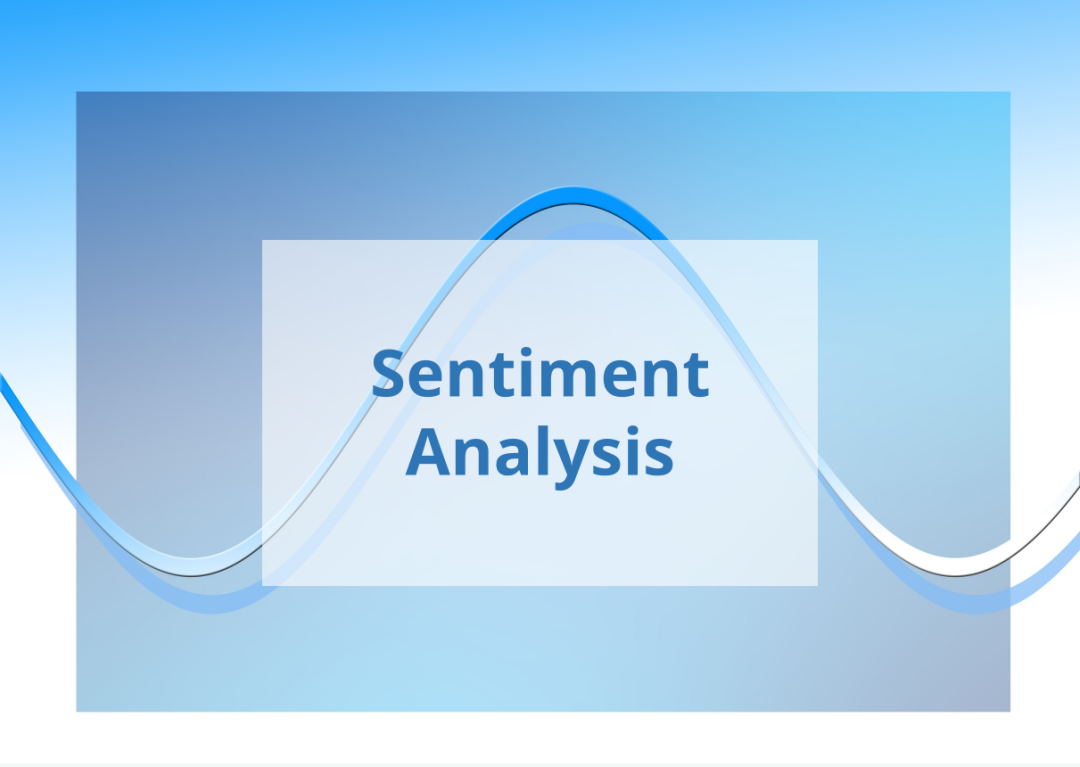 Sentiment
Analysis